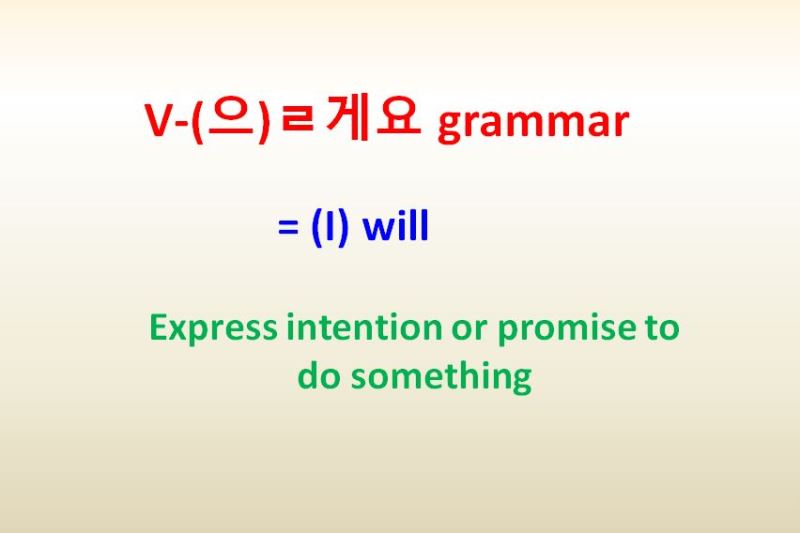 V-(으)ㄹ게요 grammar

= (I) will

Express intention or promise to do something